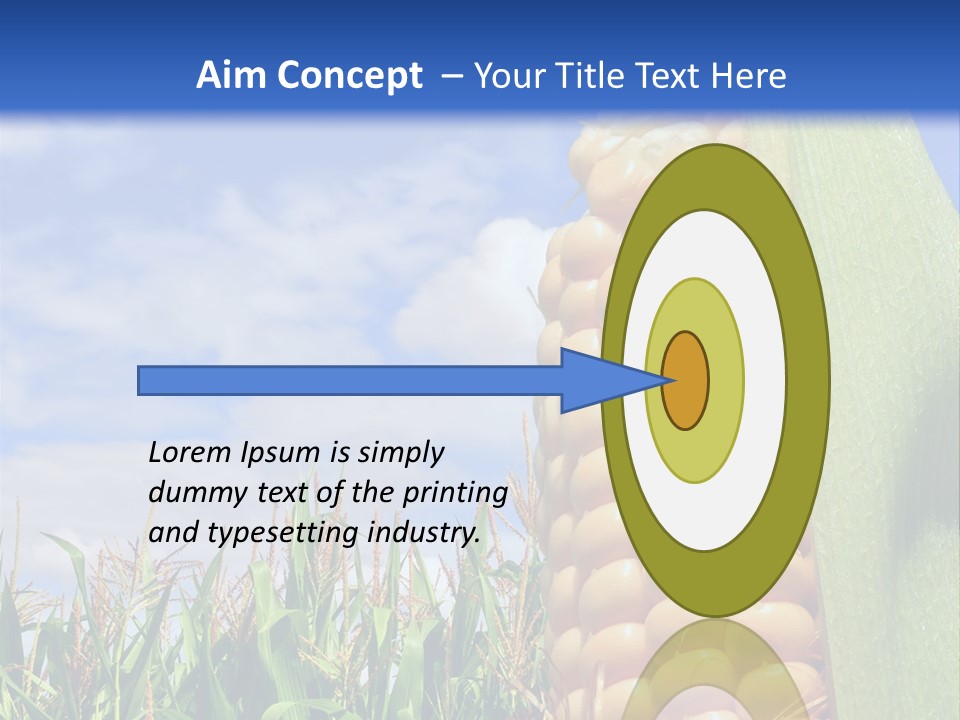 Aim Concept – Your Title Text Here

Lorem Ipsum is simply dummy text of the printing and typesetting industry.